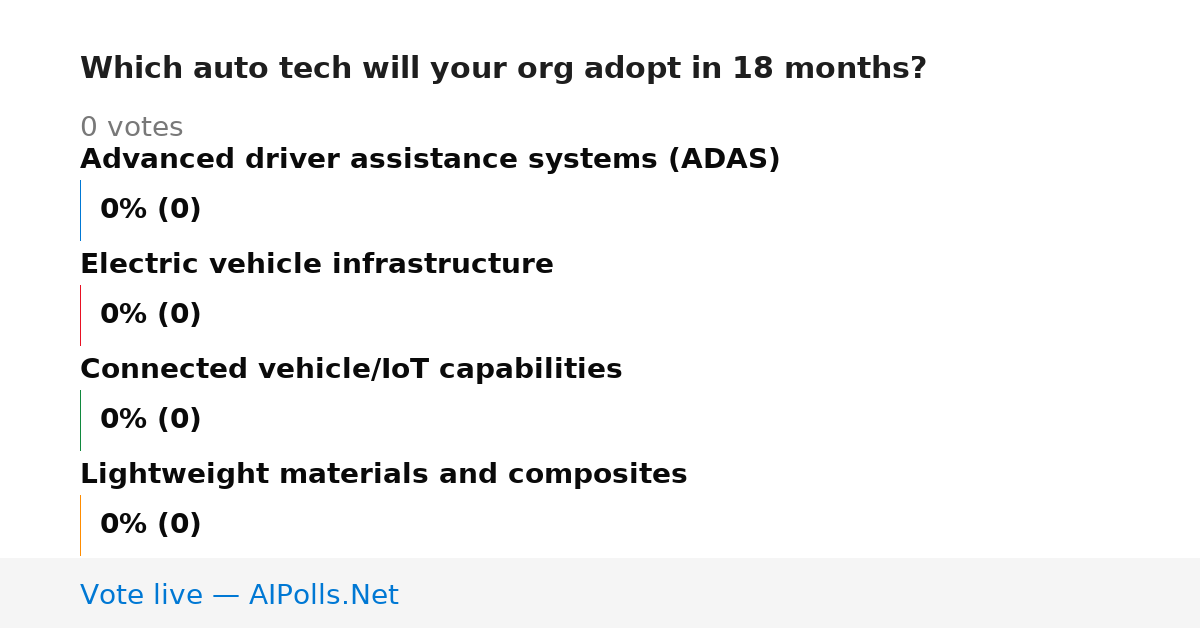 Which auto tech will your org adopt in 18 months?

0 votes

Advanced driver assistance systems (ADAS)

0% (0)

Electric vehicle infrastructure

0% (0)

Connected vehicle/IoT capabilities

0% (0)

Lightweight materials and composites

0% (0)

Vote live — AIPolls.Net